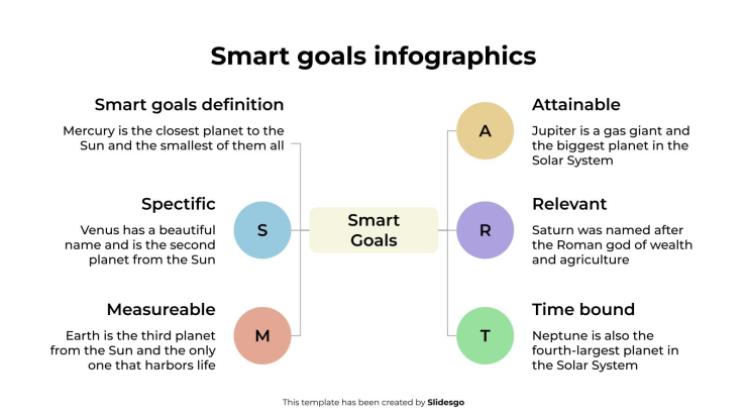 Smart goals infographics

Smart goals definition

Mercury is the closest planet to the Sun and the smallest of them all

Spectific

Venus has a beautiful name and is the second planet from the Sun

S

Measureable

Earth is the third planet from the Sun and the only one that harbors life

M

Smart Goals

A

Attainable

Jupiter is a gas giant and the biggest planet in the Solar System

R

Relevant

Saturn was named after the Roman god of wealth and agriculture

T

Time bound

Neptune is also the fourth-largest planet in the Solar System

This template has been created by Slidesgo